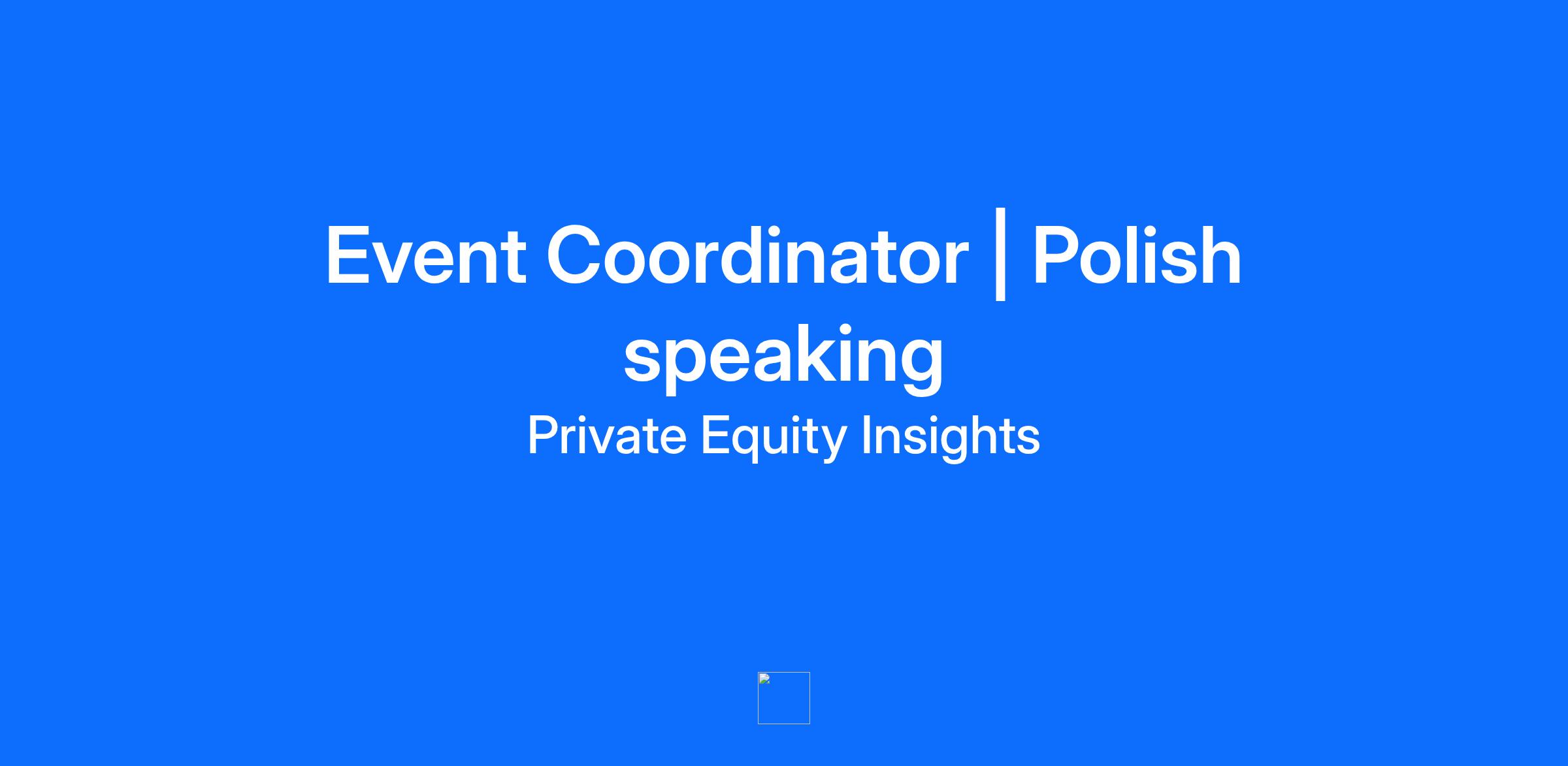 Event Coordinator | Polish speaking

Private Equity Insights